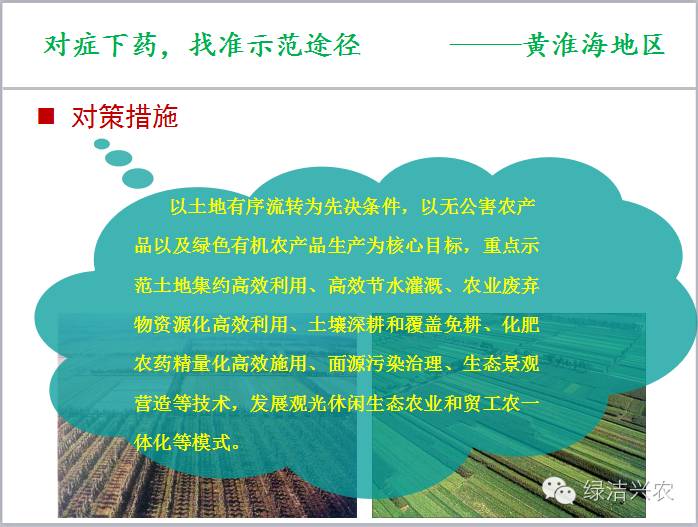 对症下药，找准示范途径 ———黄淮海地区

■ 对策措施

以土地有序流转为先决条件，以无公害农产品以及绿色有机农产品生产为核心目标，重点示范土地集约高效利用、高效节水灌溉、农业废弃物资源化高效利用、土壤深耕和覆盖免耕、化肥农药精量化高效施用、面源污染治理、生态景观营造等技术，发展观光休闲生态农业和贸工农一体化等模式。

绿洁兴农